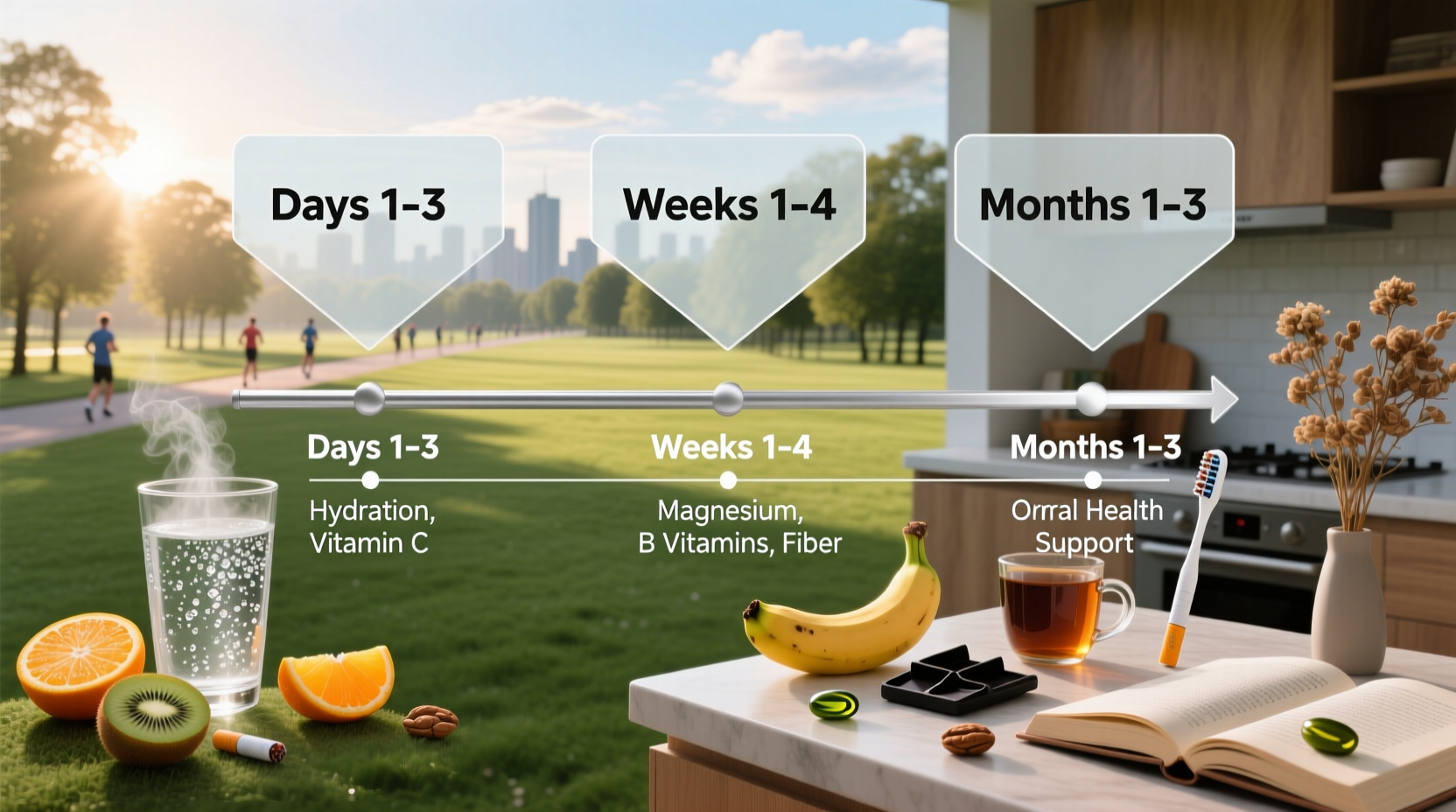 Days 1-3

Weeks 1-4

Months 1-3

Days 1-3
Hydration, Vitamin C

Weeks 1-4
Magnesium, B Vitamins, Fiber

Months 1-3
Orrral Health Support